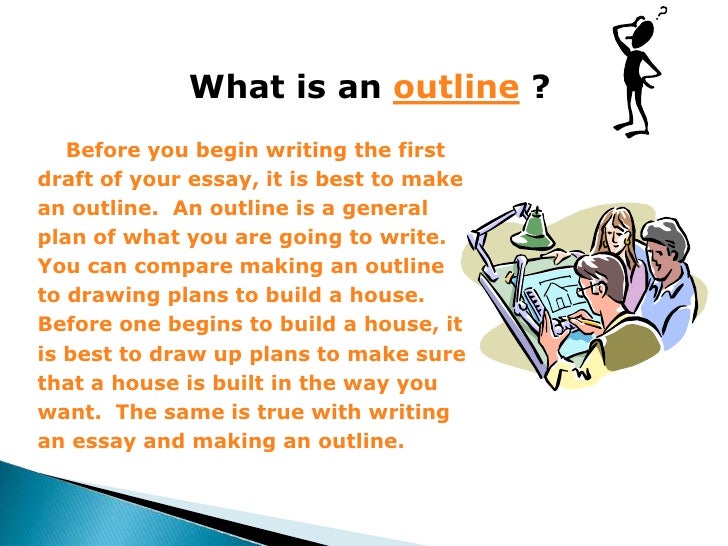 What is an outline ?

Before you begin writing the first draft of your essay, it is best to make an outline. An outline is a general plan of what you are going to write. You can compare making an outline to drawing plans to build a house. Before one begins to build a house, it is best to draw up plans to make sure that a house is built in the way you want. The same is true with writing an essay and making an outline.